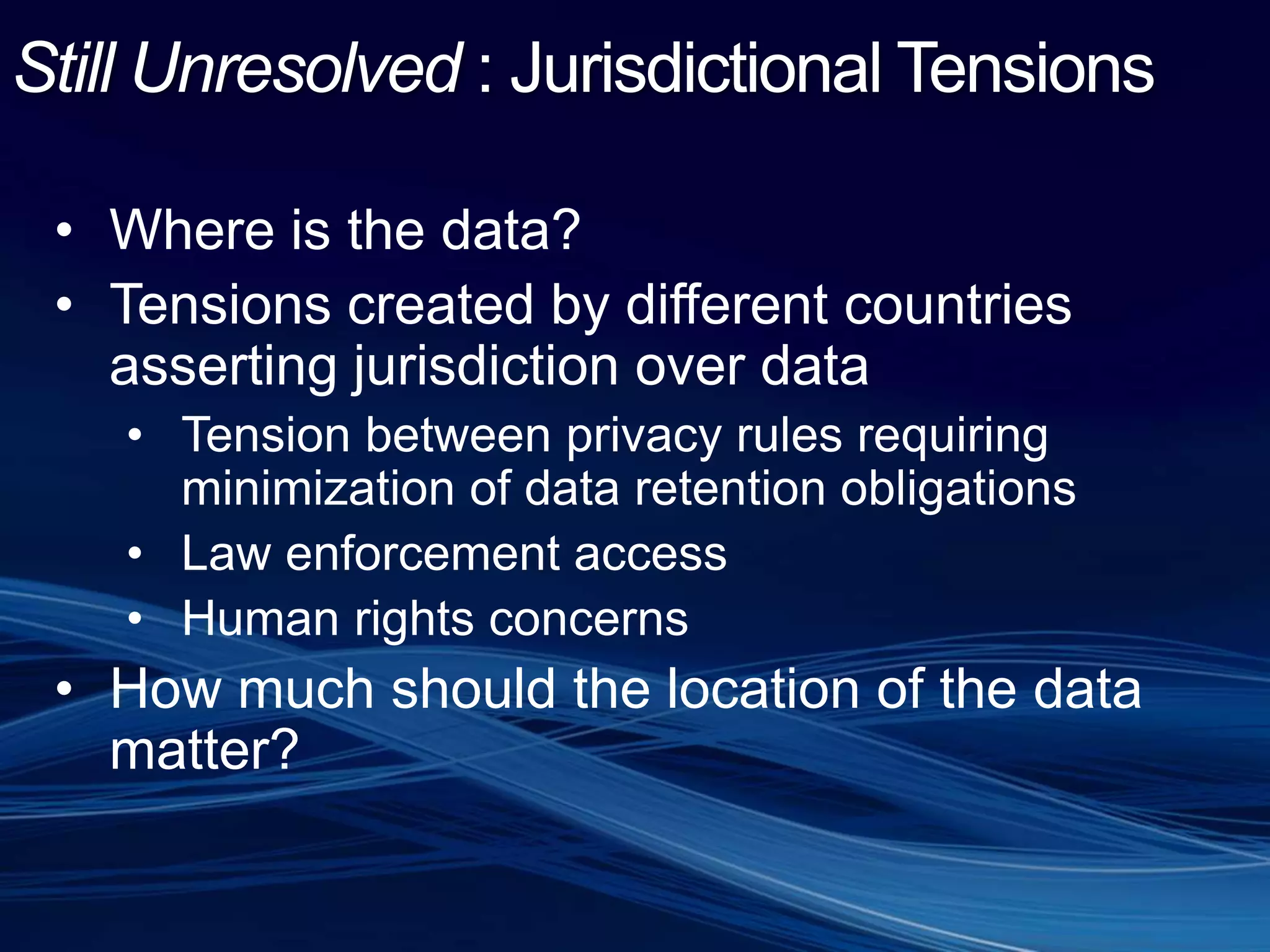 Still Unresolved : Jurisdictional Tensions

• Where is the data?
• Tensions created by different countries asserting jurisdiction over data
  • Tension between privacy rules requiring minimization of data retention obligations
  • Law enforcement access
  • Human rights concerns
• How much should the location of the data matter?